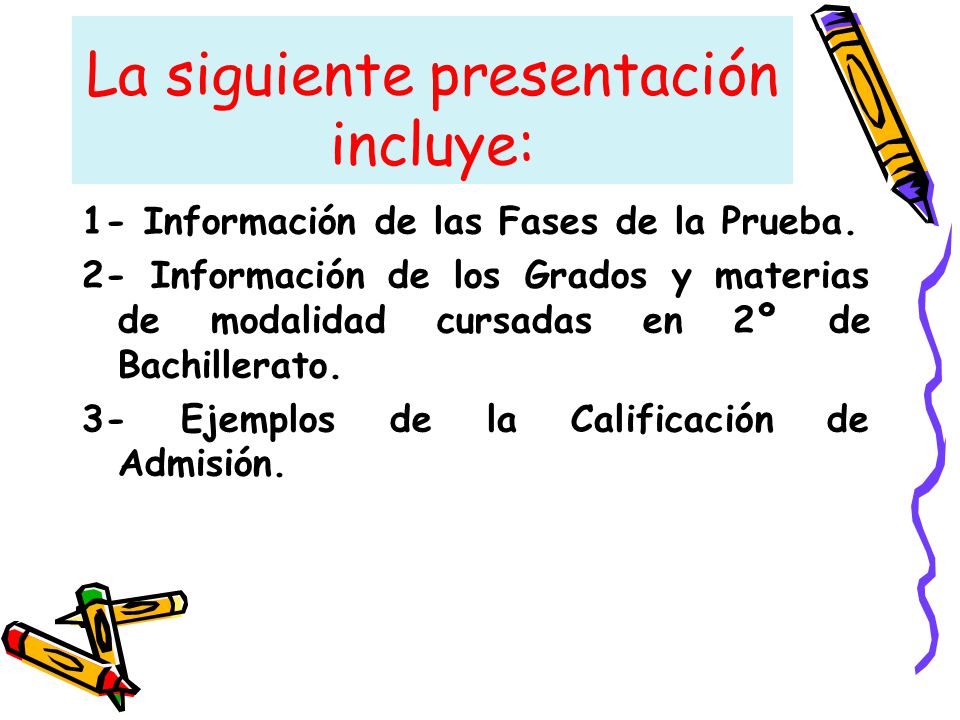 La siguiente presentación incluye:

1- Información de las Fases de la Prueba.

2- Información de los Grados y materias de modalidad cursadas en 2º de Bachillerato.

3- Ejemplos de la Calificación de Admisión.